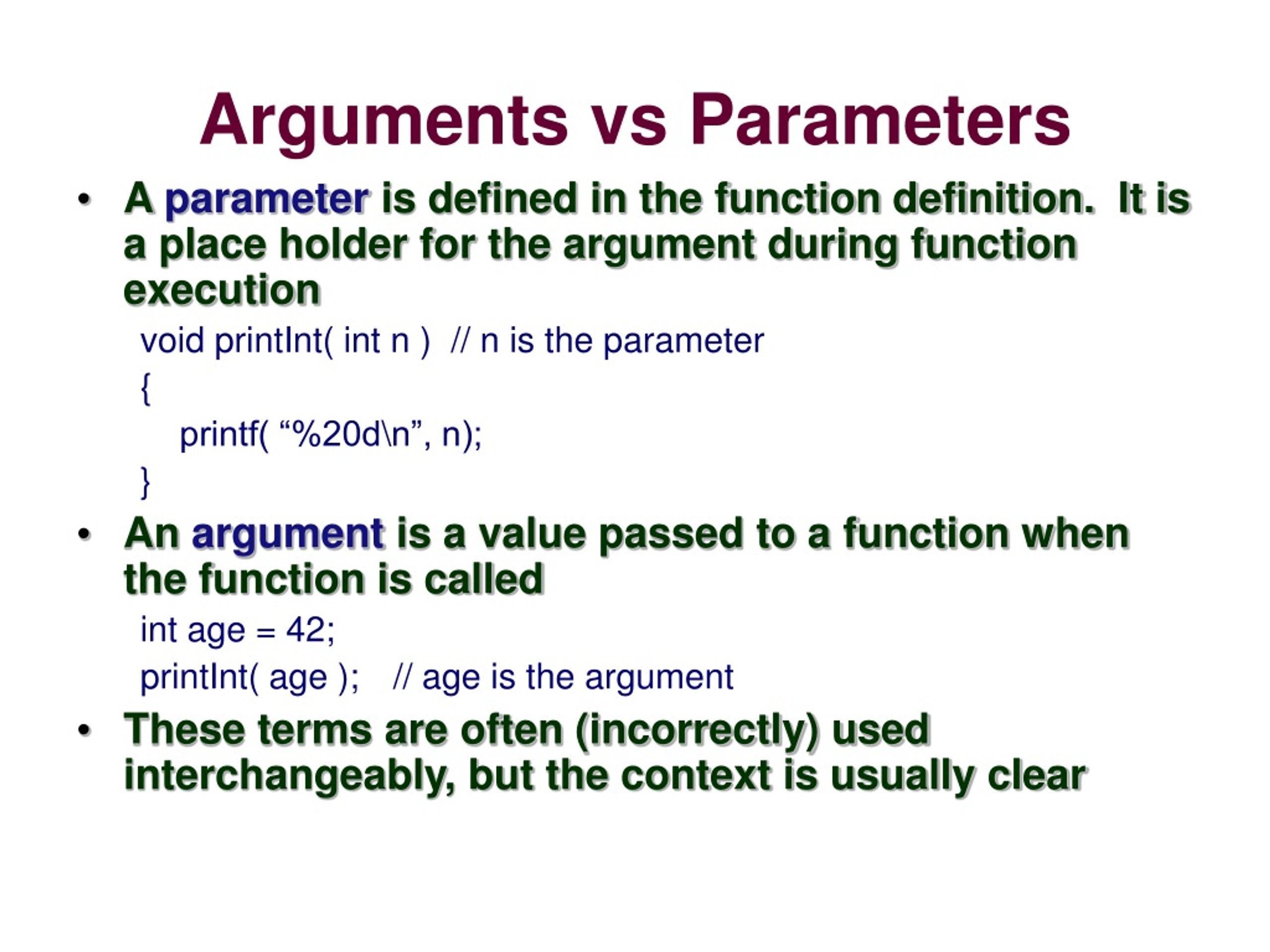 Arguments vs Parameters

• A parameter is defined in the function definition. It is a place holder for the argument during function execution

void printInt( int n ) // n is the parameter
{
printf( “%20d\n”, n);
}

• An argument is a value passed to a function when the function is called

int age = 42;
printInt( age ); // age is the argument

• These terms are often (incorrectly) used interchangeably, but the context is usually clear